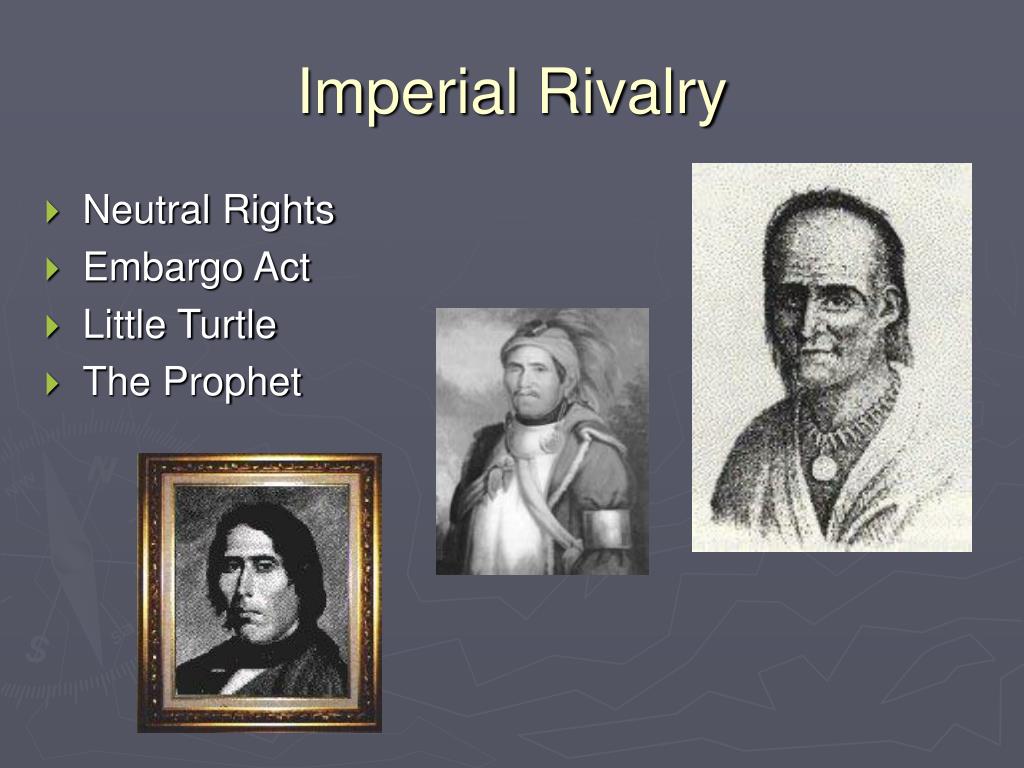 Imperial Rivalry

Neutral Rights
Embargo Act
Little Turtle
The Prophet